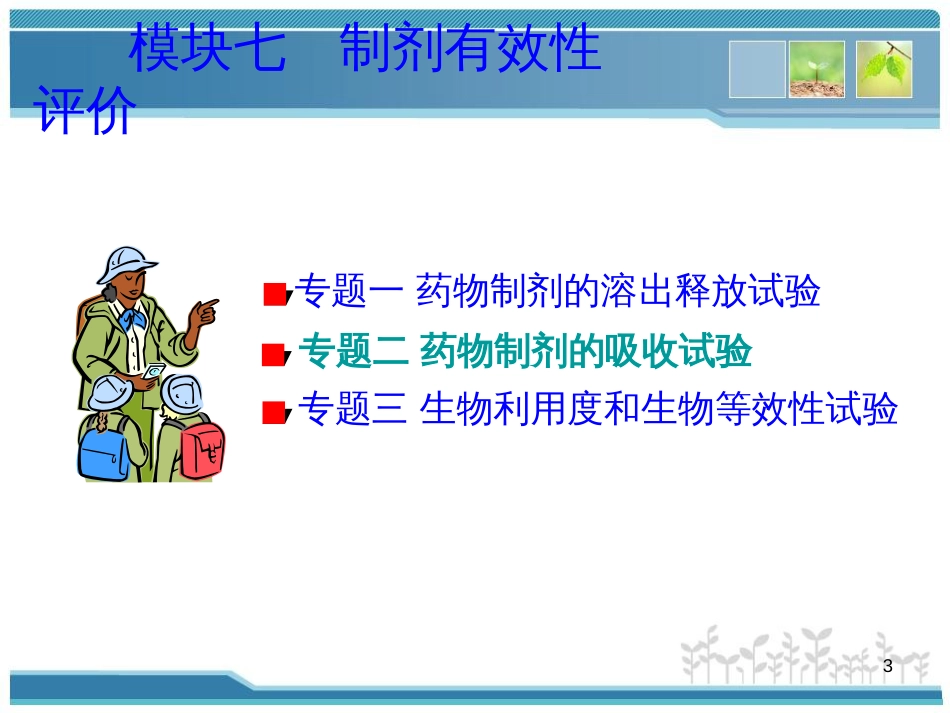 模块七　制剂有效性评价

专题一 药物制剂的溶出释放试验

专题二 药物制剂的吸收试验

专题三 生物利用度和生物等效性试验

3